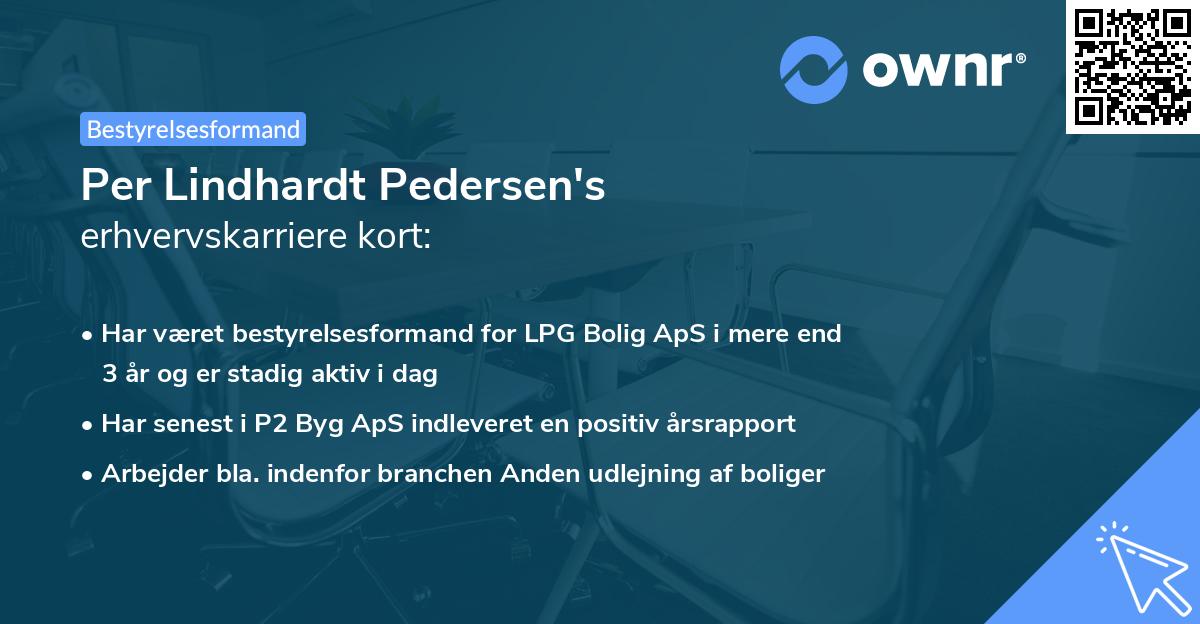 ownr®

Bestyrelsesformand

Per Lindhardt Pedersen's
erhvervskarriere kort:

• Har været bestyrelsesformand for LPG Bolig ApS i mere end 3 år og er stadig aktiv i dag
• Har senest i P2 Byg ApS indleveret en positiv årsrapport
• Arbejder bla. indenfor branchen Anden udlejning af boliger